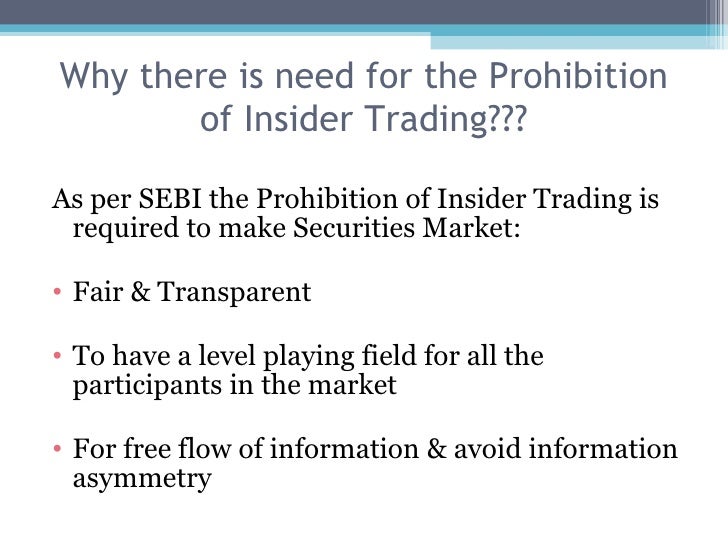 Why there is need for the Prohibition of Insider Trading???

As per SEBI the Prohibition of Insider Trading is required to make Securities Market:

• Fair & Transparent

• To have a level playing field for all the participants in the market

• For free flow of information & avoid information asymmetry